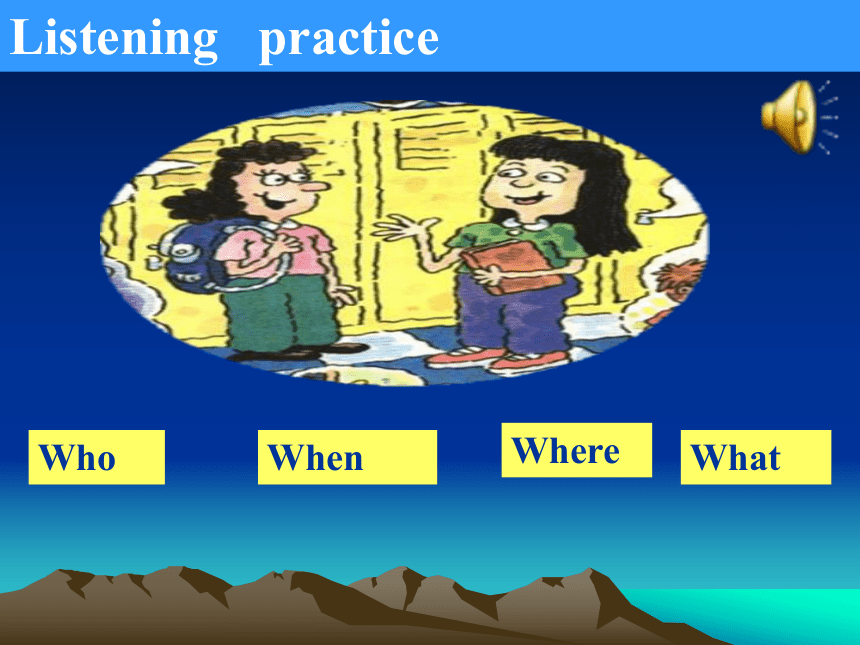 Listening practice

Who

When

Where

What